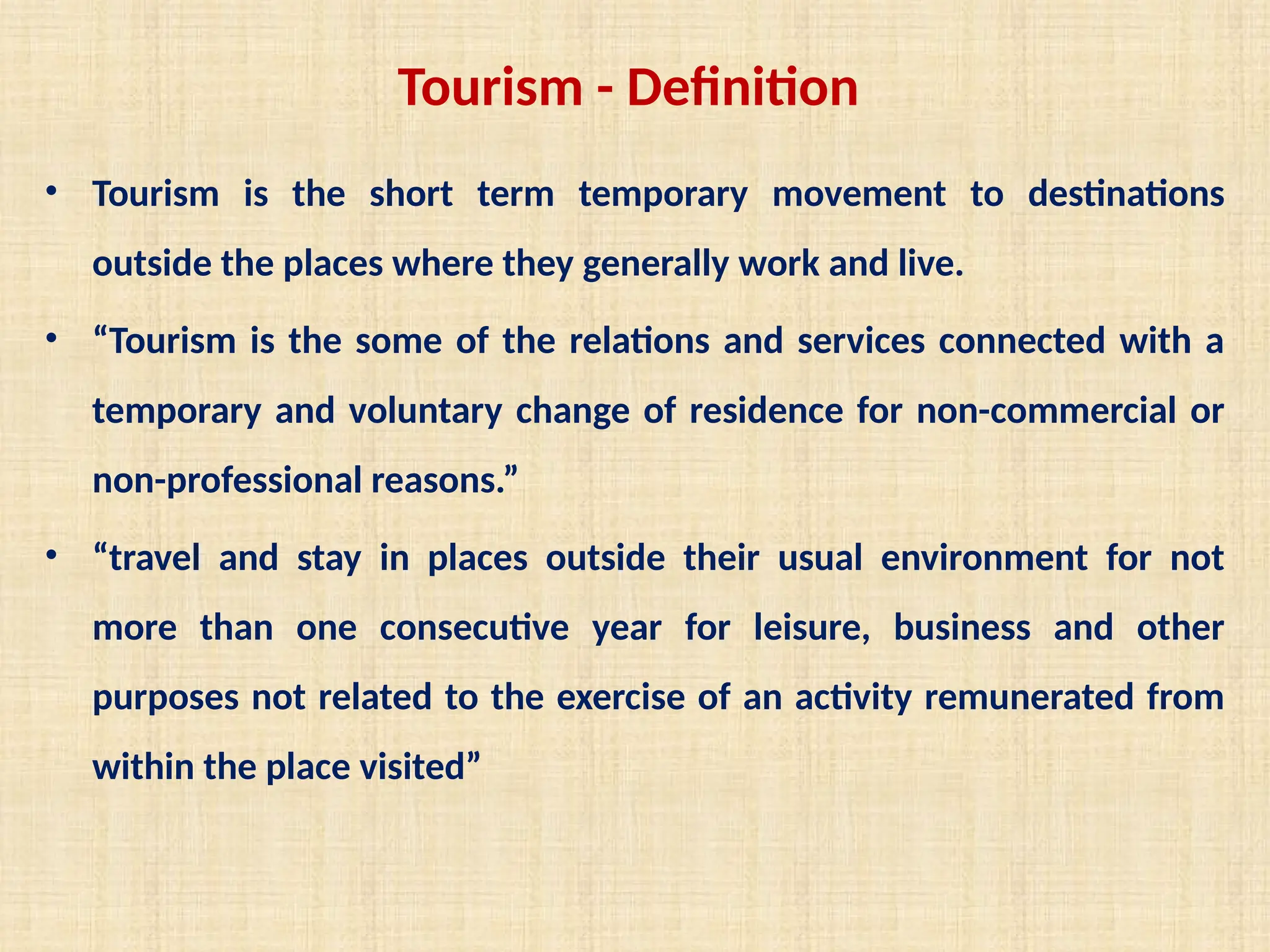 Tourism - Definition

• Tourism is the short term temporary movement to destinations outside the places where they generally work and live.

• “Tourism is the some of the relations and services connected with a temporary and voluntary change of residence for non-commercial or non-professional reasons.”

• “travel and stay in places outside their usual environment for not more than one consecutive year for leisure, business and other purposes not related to the exercise of an activity remunerated from within the place visited”